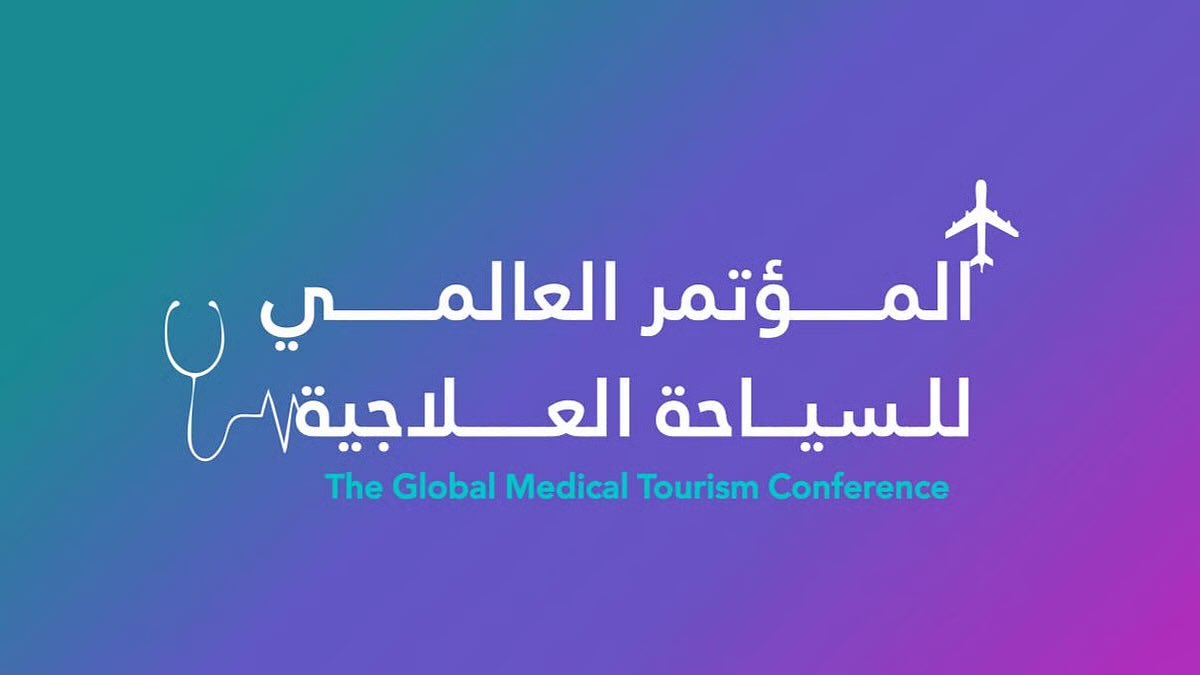 المؤتمر العالمي
للسياحة العلاجية
The Global Medical Tourism Conference